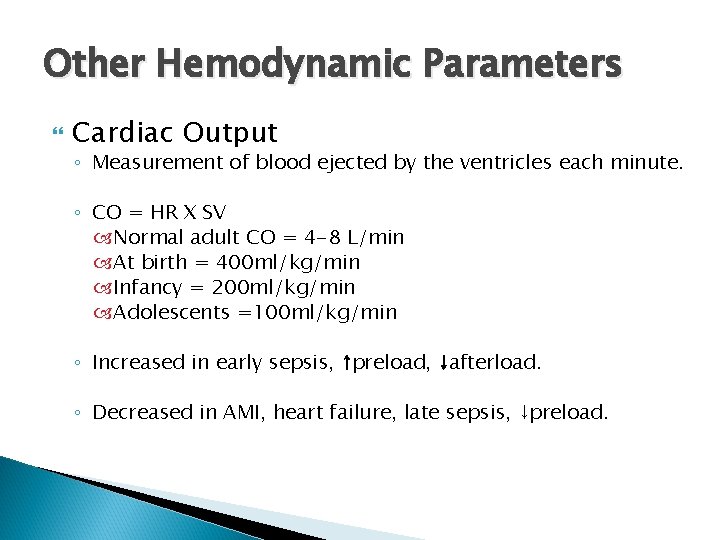 Other Hemodynamic Parameters

Cardiac Output

◦ Measurement of blood ejected by the ventricles each minute.

◦ CO = HR X SV
Normal adult CO = 4-8 L/min
At birth = 400ml/kg/min
Infancy = 200ml/kg/min
Adolescents =100ml/kg/min

◦ Increased in early sepsis, ↑preload, ↓afterload.

◦ Decreased in AMI, heart failure, late sepsis, ↓preload.